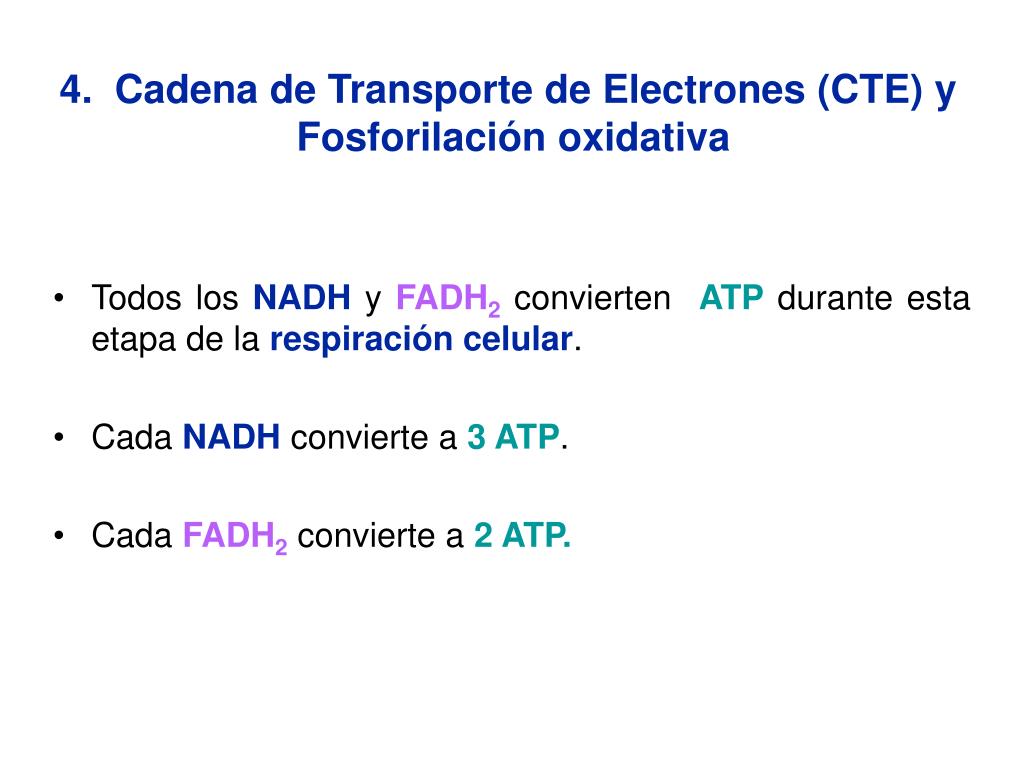 4. Cadena de Transporte de Electrones (CTE) y Fosforilación oxidativa

• Todos los NADH y $FADH_2$ convierten ATP durante esta etapa de la respiración celular.

• Cada NADH convierte a 3 ATP.

• Cada $FADH_2$ convierte a 2 ATP.